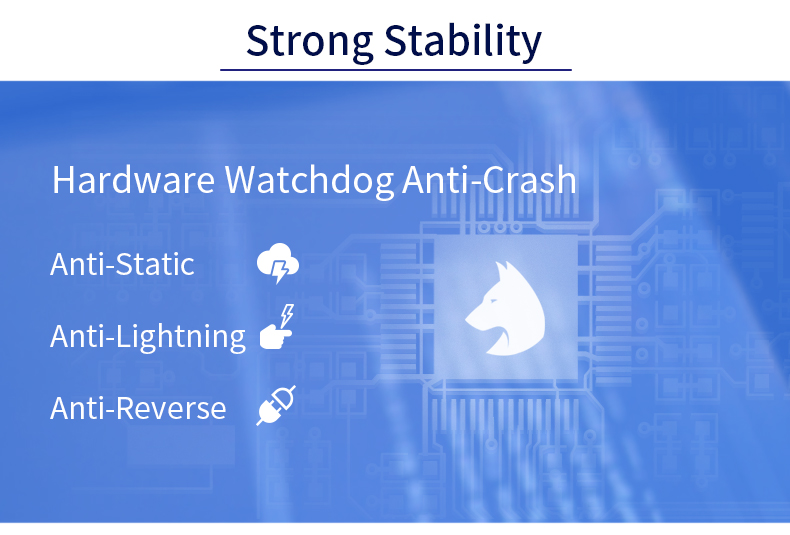 Strong Stability

Hardware Watchdog Anti-Crash

Anti-Static

Anti-Lightning

Anti-Reverse